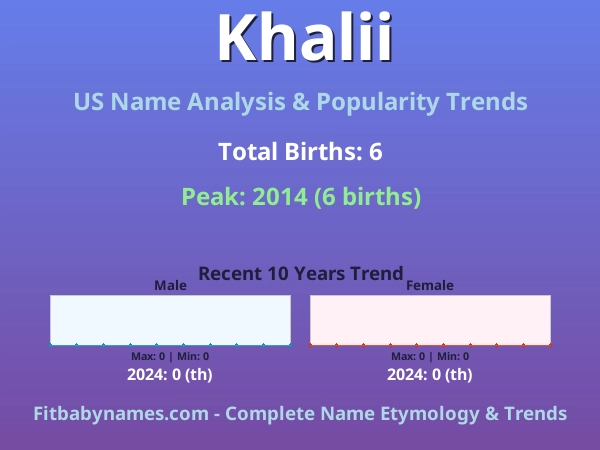 Khalii

US Name Analysis & Popularity Trends

Total Births: 6

Peak: 2014 (6 births)

Recent 10 Years Trend

Male

Max: 0 | Min: 0

2024: 0 (th)

Female

Max: 0 | Min: 0

2024: 0 (th)

Fitbabynames.com - Complete Name Etymology & Trends